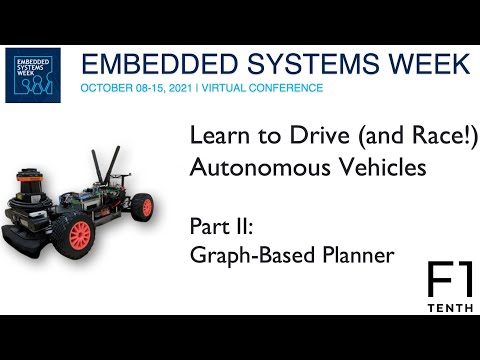 EMBEDDED SYSTEMS WEEK

EMBEDDED SYSTEMS WEEK
OCTOBER 08-15, 2021 | VIRTUAL CONFERENCE

Learn to Drive (and Race!) Autonomous Vehicles

Part II:
Graph-Based Planner

F1
TENTH